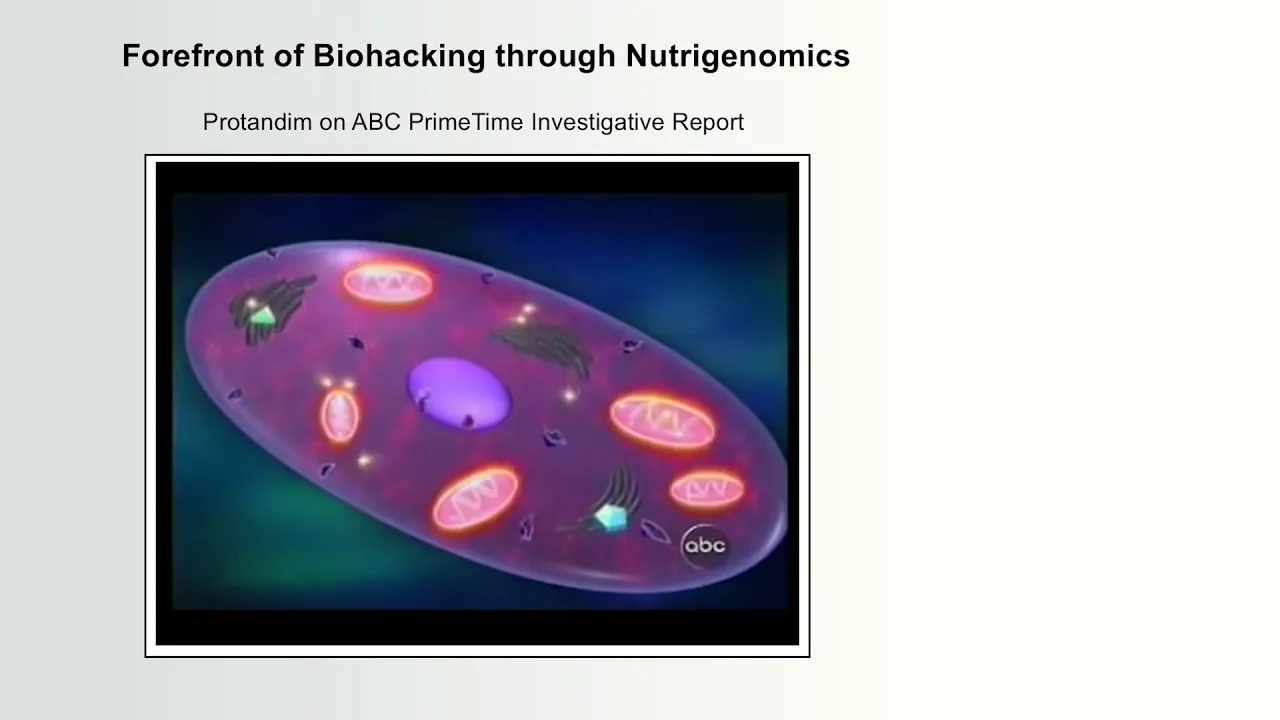 Forefront of Biohacking through Nutrigenomics

Protandim on ABC PrimeTime Investigative Report

abc